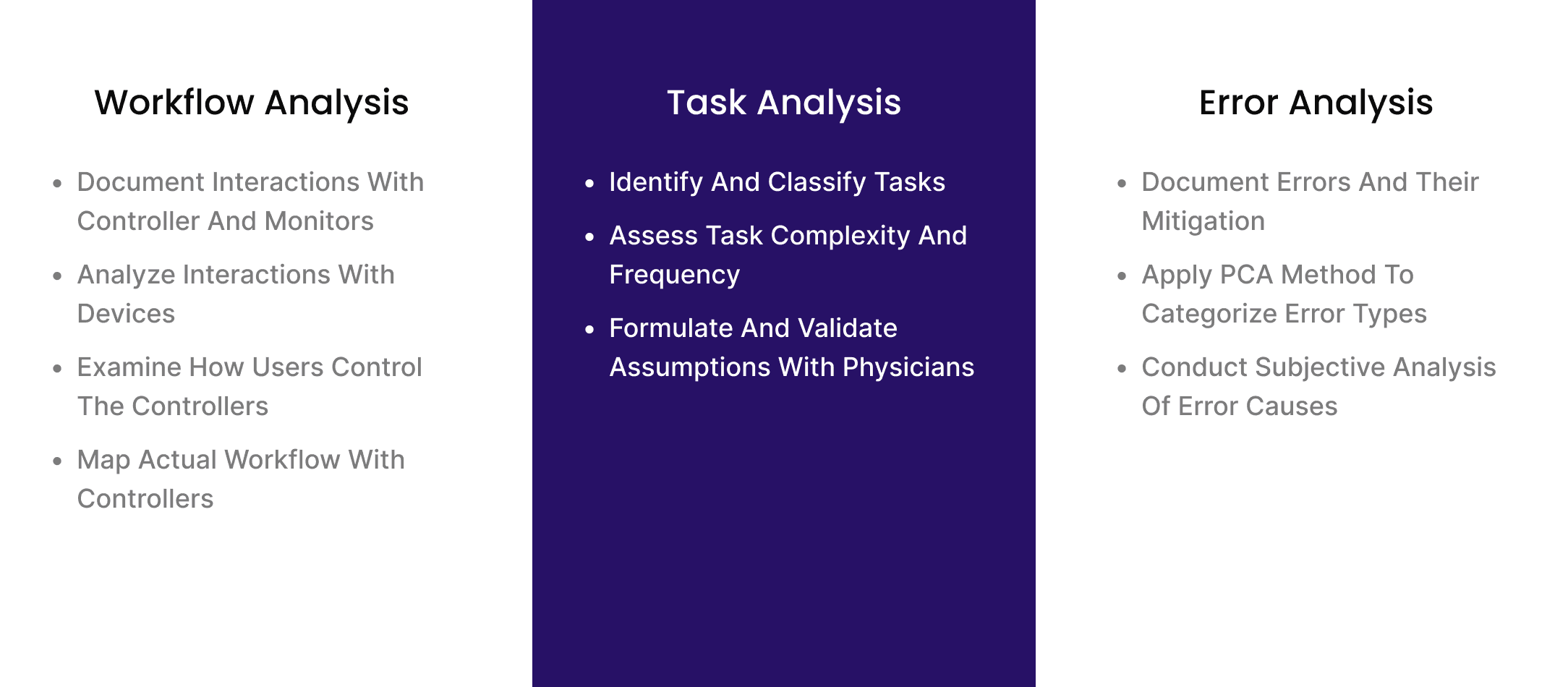 Workflow Analysis

- Document Interactions With Controller And Monitors
- Analyze Interactions With Devices
- Examine How Users Control The Controllers
- Map Actual Workflow With Controllers

Task Analysis

- Identify And Classify Tasks
- Assess Task Complexity And Frequency
- Formulate And Validate Assumptions With Physicians

Error Analysis

- Document Errors And Their Mitigation
- Apply PCA Method To Categorize Error Types
- Conduct Subjective Analysis Of Error Causes